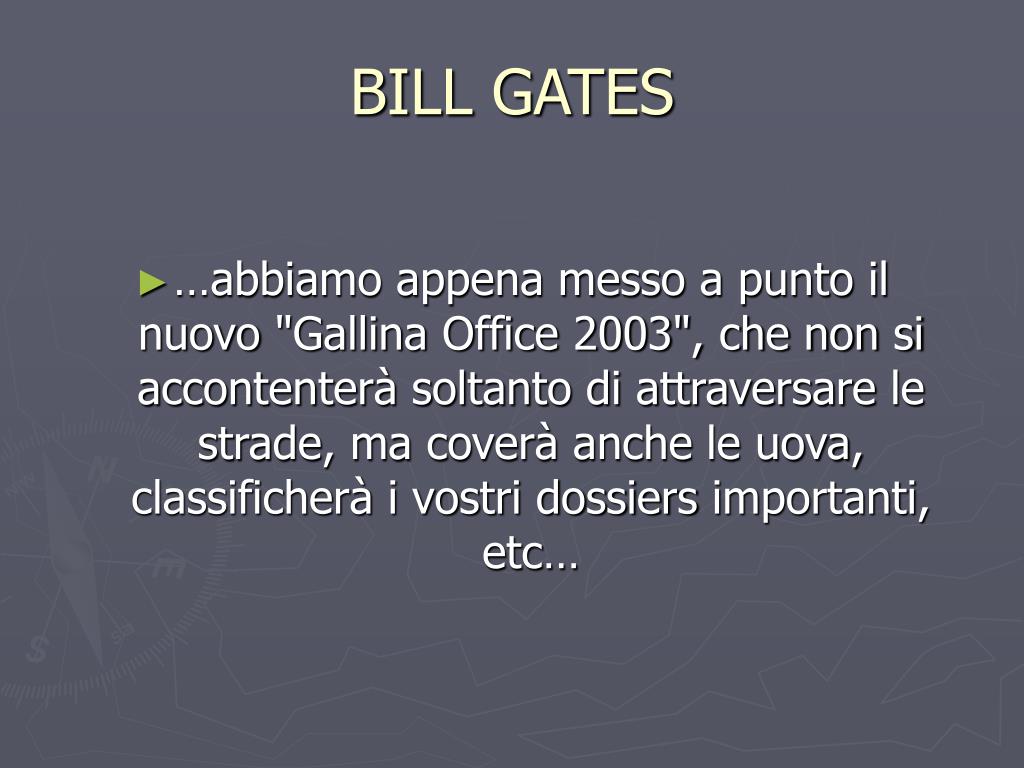 BILL GATES

►…abbiamo appena messo a punto il nuovo "Gallina Office 2003", che non si accontenterà soltanto di attraversare le strade, ma coverà anche le uova, classificherà i vostri dossiers importanti, etc…